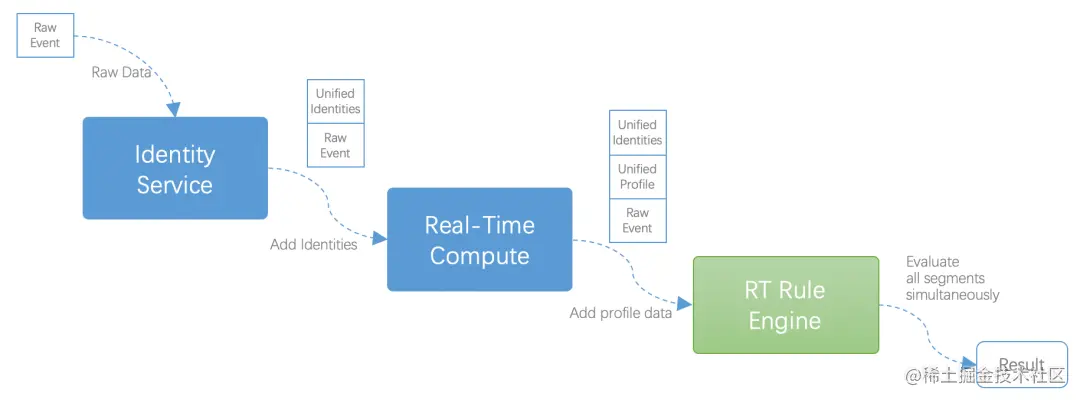 Raw Event

Raw Data

Identity Service

Unified Identities

Raw Event

Add Identities

Real-Time Compute

Unified Identities

Unified Profile

Raw Event

Add profile data

RT Rule Engine

Evaluate all segments simultaneously

Result

@稀土掘金技术社区